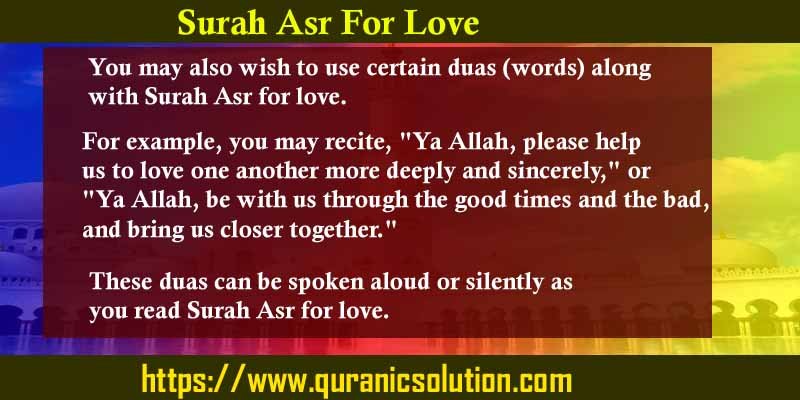 Surah Asr For Love

You may also wish to use certain duas (words) along with Surah Asr for love.

For example, you may recite, "Ya Allah, please help us to love one another more deeply and sincerely," or "Ya Allah, be with us through the good times and the bad, and bring us closer together."

These duas can be spoken aloud or silently as you read Surah Asr for love.

https://www.quranicsolution.com